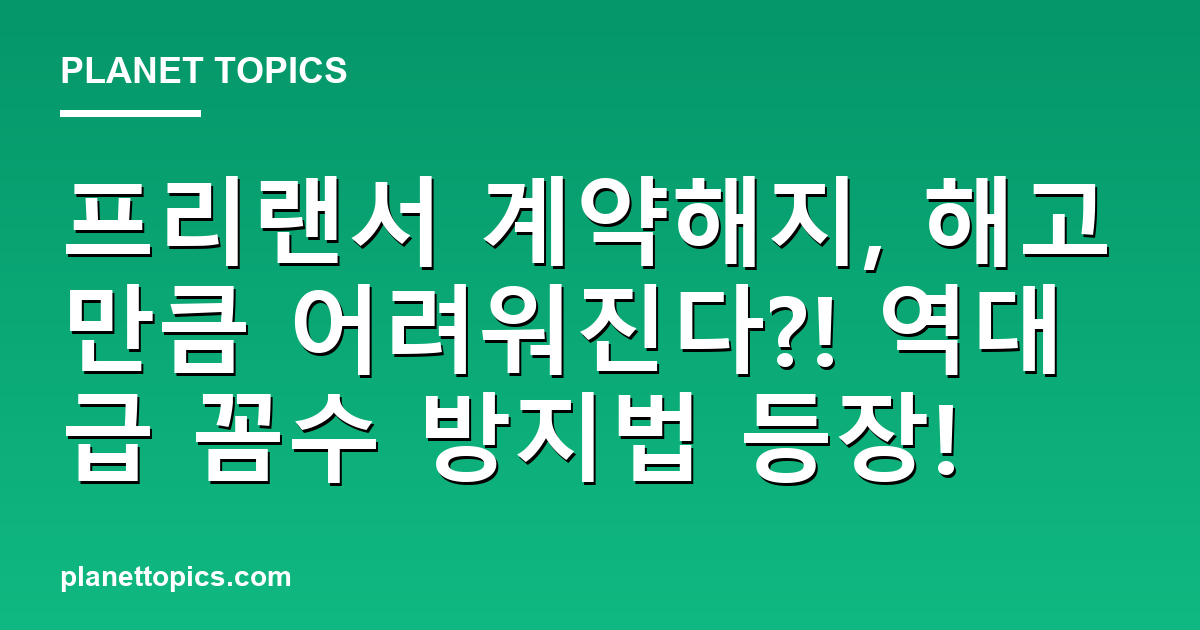 PLANET TOPICS

프리랜서 계약해지, 해고만큼 어려워진다?! 역대급 꼼수 방지법 등장!

planettopics.com